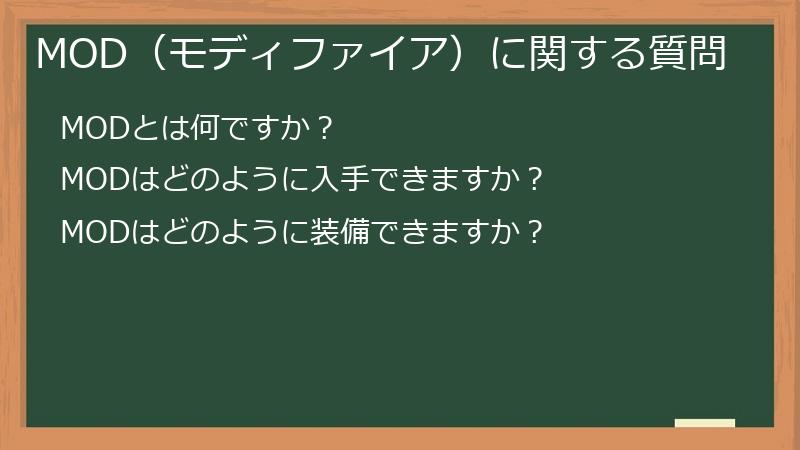 MOD（モディファイア）に関する質問

MODとは何ですか？

MODはどのように入手できますか？

MODはどのように装備できますか？